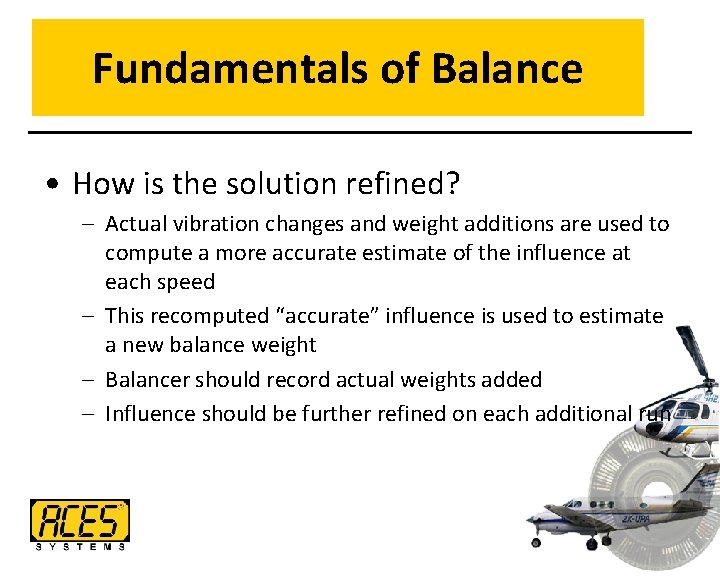 Fundamentals of Balance

• How is the solution refined?
– Actual vibration changes and weight additions are used to compute a more accurate estimate of the influence at each speed
– This recomputed “accurate” influence is used to estimate a new balance weight
– Balancer should record actual weights added
– Influence should be further refined on each additional run

ACES SYSTEMS

ZK-UPA